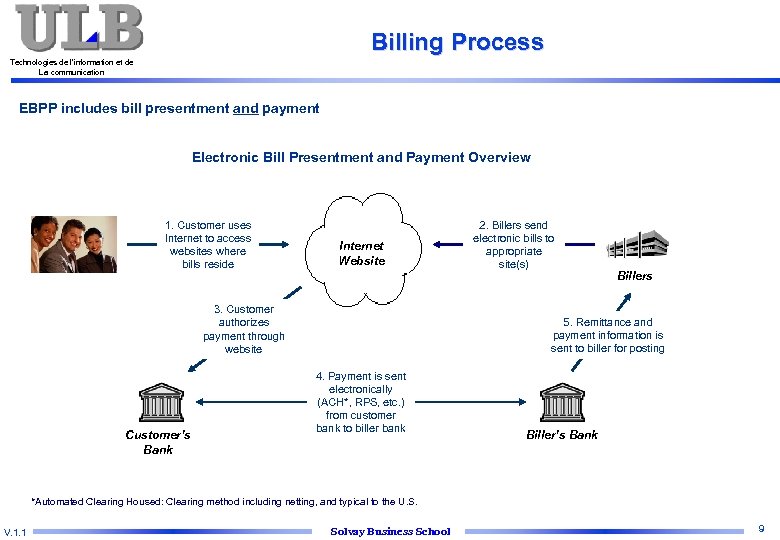 ULB

Technologies de l'information et de La communication

Billing Process

EBPP includes bill presentment and payment

Electronic Bill Presentment and Payment Overview

1. Customer uses Internet to access websites where bills reside

Internet Website

2. Billers send electronic bills to appropriate site(s)

Billers

3. Customer authorizes payment through website

5. Remittance and payment information is sent to biller for posting

4. Payment is sent electronically (ACH*, RPS, etc.) from customer bank to biller bank

Customer's Bank

Biller's Bank

*Automated Clearing Housed: Clearing method including netting, and typical to the U.S.

V.1.1

Solvay Business School

9